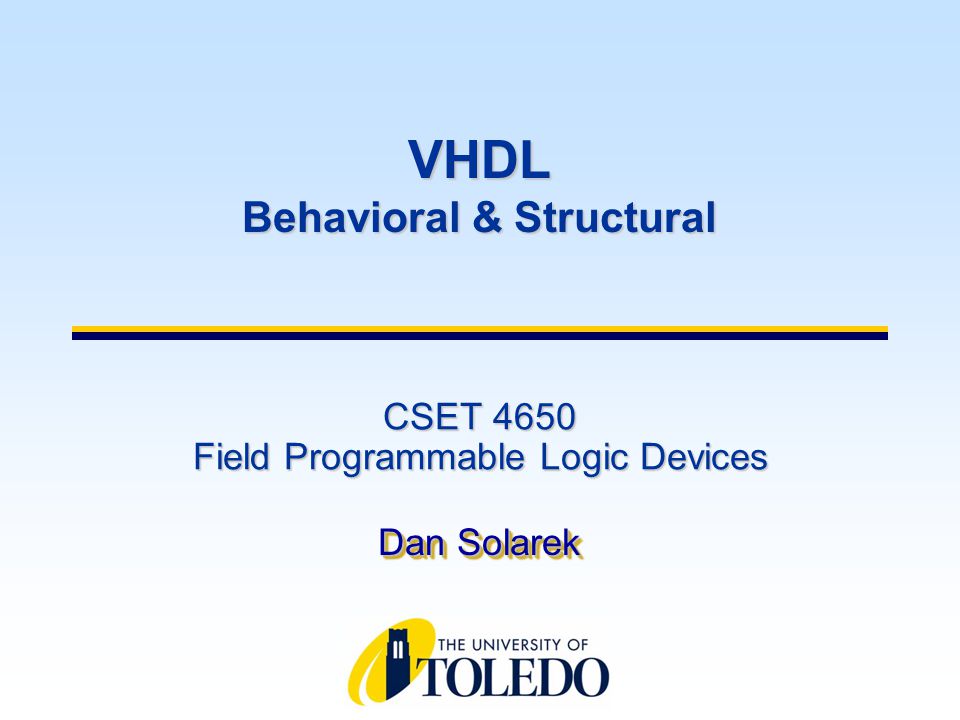 VHDL
Behavioral & Structural

CSET 4650
Field Programmable Logic Devices

Dan Solarek

THE UNIVERSITY OF
TOLEDO